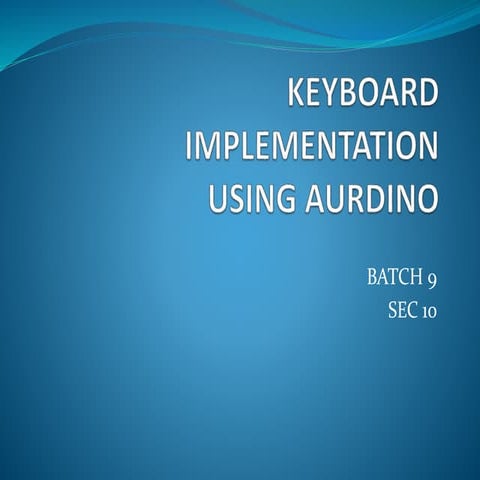 KEYBOARD IMPLEMENTATION USING AURDINO

BATCH 9
SEC 10